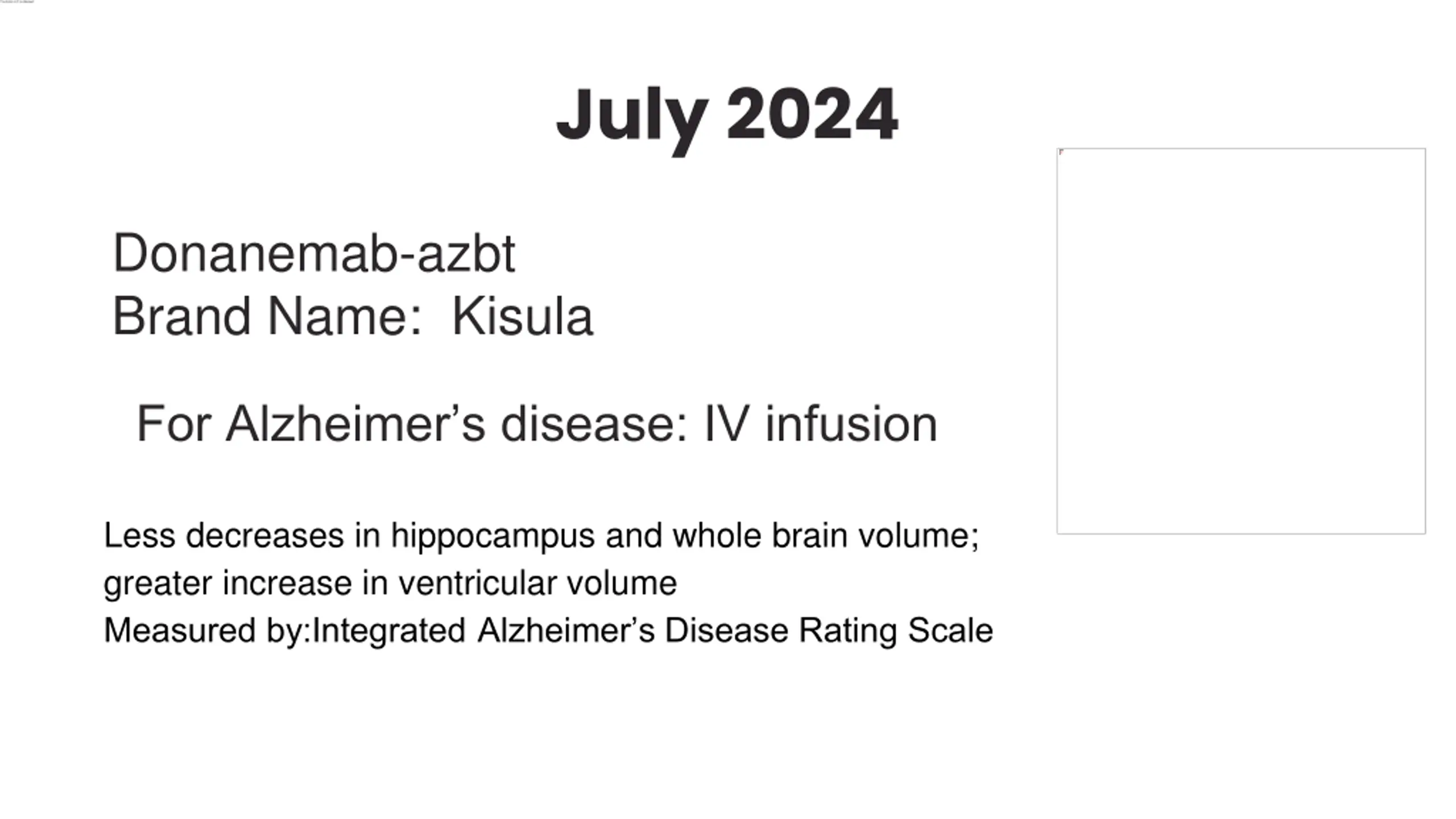 July 2024

Donanemab-azbt
Brand Name:  Kisula

For Alzheimer’s disease: IV infusion

Less decreases in hippocampus and whole brain volume; greater increase in ventricular volume
Measured by:Integrated Alzheimer’s Disease Rating Scale